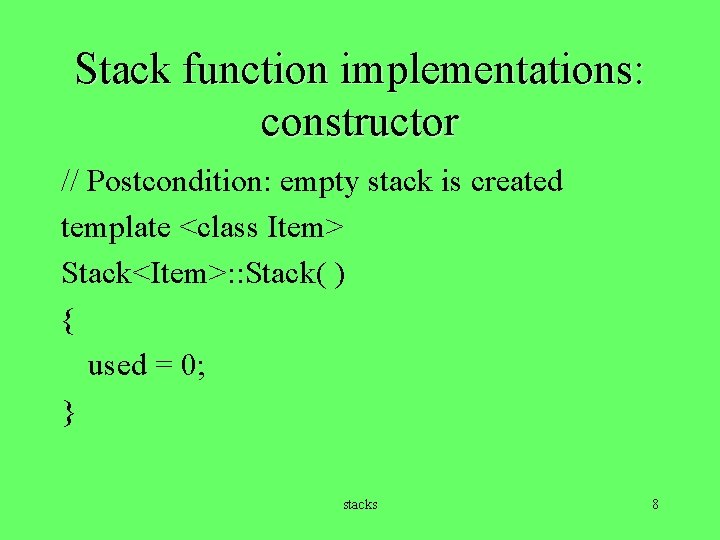 Stack function implementations: constructor

// Postcondition: empty stack is created
template <class Item>
Stack<Item>::Stack( )
{
used = 0;
}

stacks

8